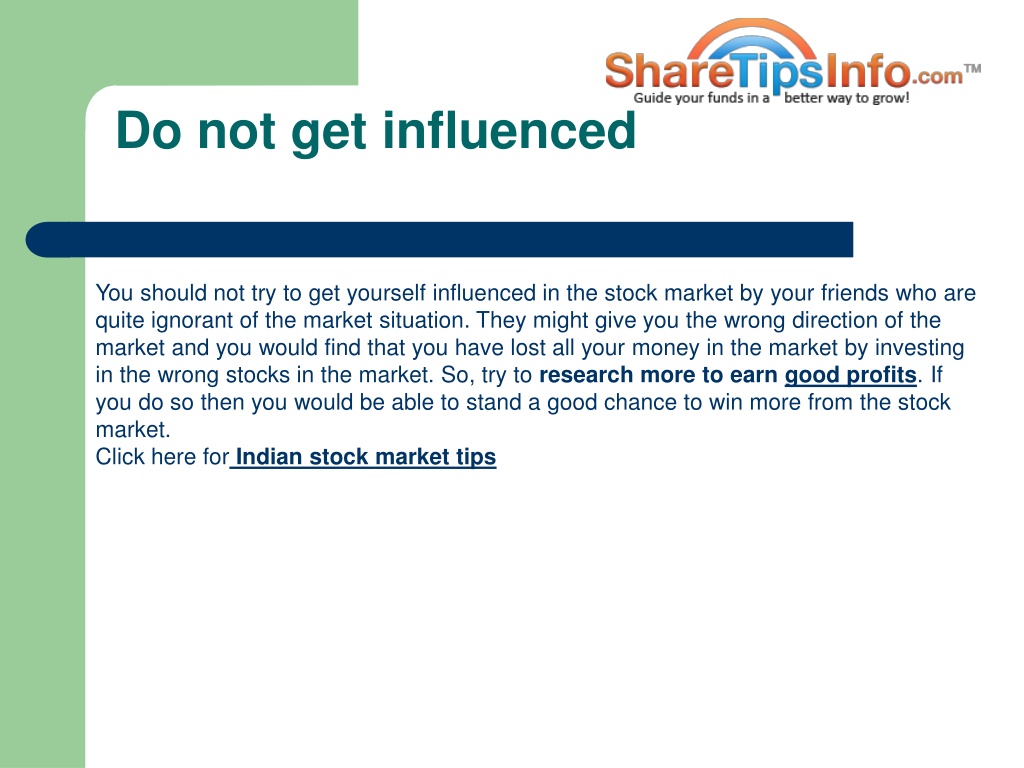 ShareTipsInfo.com™
Guide your funds in a better way to grow!

Do not get influenced

You should not try to get yourself influenced in the stock market by your friends who are quite ignorant of the market situation. They might give you the wrong direction of the market and you would find that you have lost all your money in the market by investing in the wrong stocks in the market. So, try to research more to earn good profits. If you do so then you would be able to stand a good chance to win more from the stock market.
Click here for Indian stock market tips